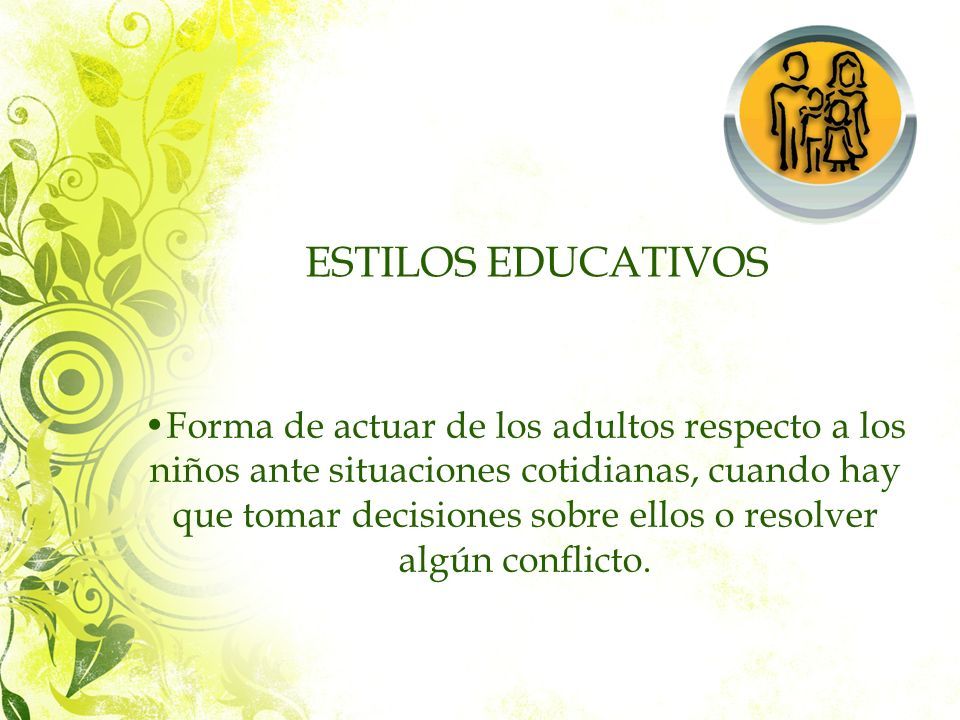 ESTILOS EDUCATIVOS

•Forma de actuar de los adultos respecto a los niños ante situaciones cotidianas, cuando hay que tomar decisiones sobre ellos o resolver algún conflicto.